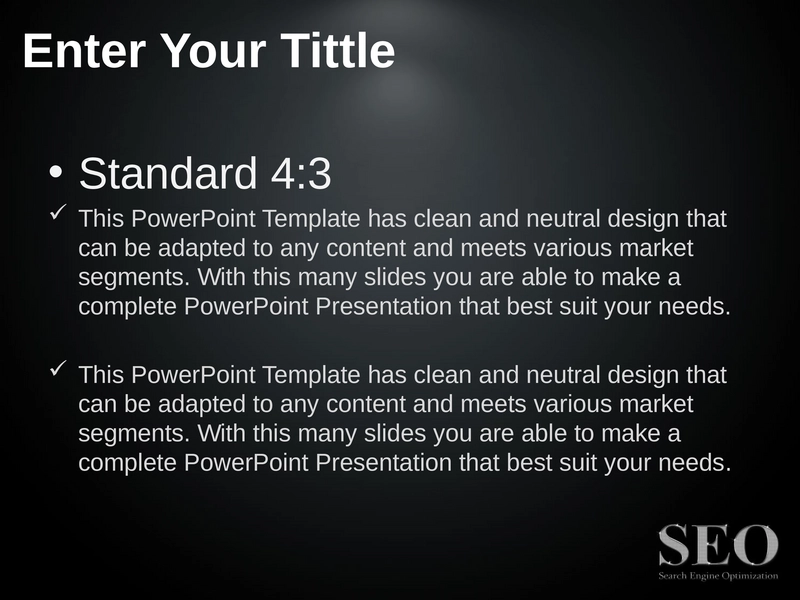 Enter Your Tittle

• Standard 4:3

✓ This PowerPoint Template has clean and neutral design that can be adapted to any content and meets various market segments. With this many slides you are able to make a complete PowerPoint Presentation that best suit your needs.

✓ This PowerPoint Template has clean and neutral design that can be adapted to any content and meets various market segments. With this many slides you are able to make a complete PowerPoint Presentation that best suit your needs.

SEO
Search Engine Optimization